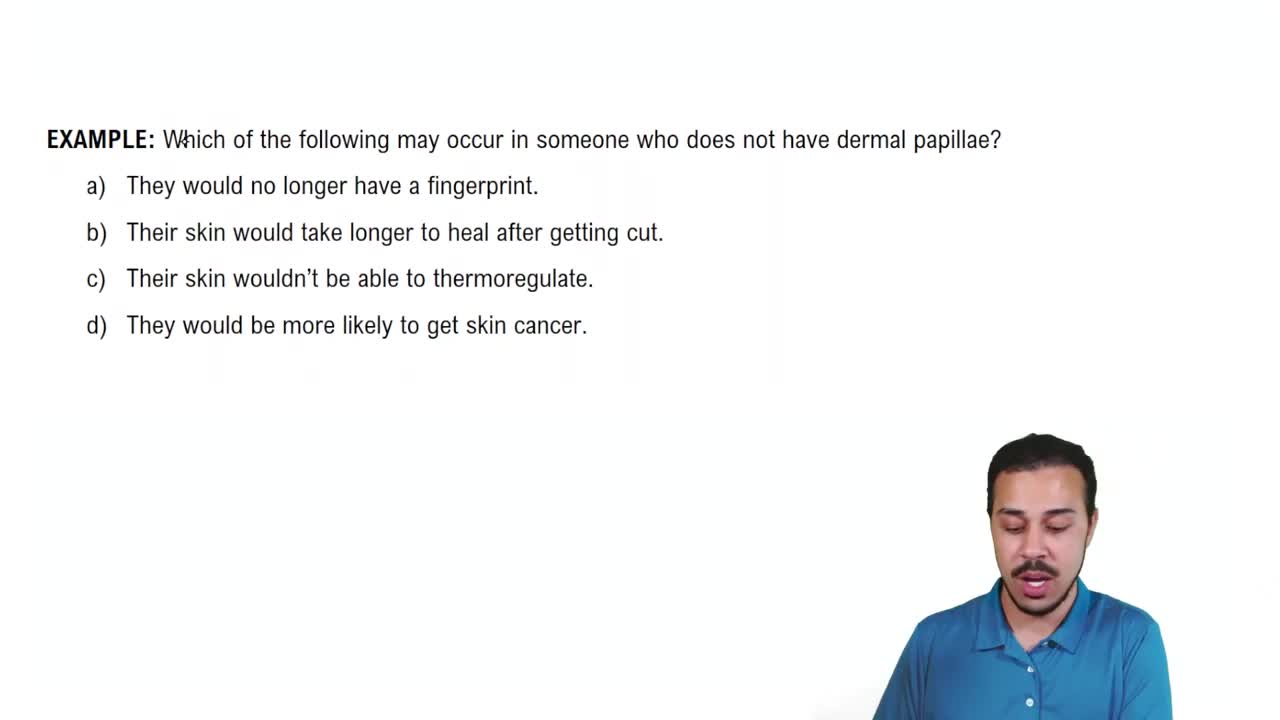 EXAMPLE: Which of the following may occur in someone who does not have dermal papillae?

a) They would no longer have a fingerprint.

b) Their skin would take longer to heal after getting cut.

c) Their skin wouldn't be able to thermoregulate.

d) They would be more likely to get skin cancer.